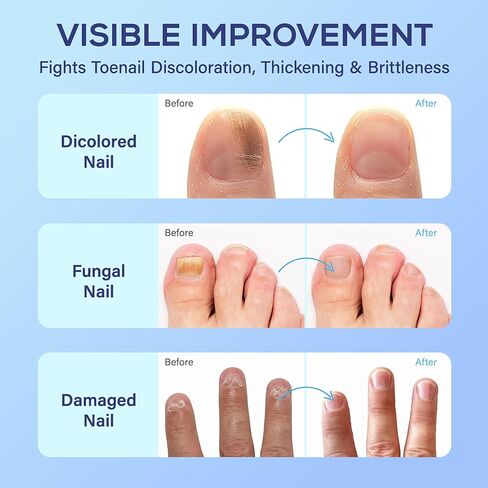 VISIBLE IMPROVEMENT
Fights Toenail Discoloration, Thickening & Brittleness

Dicolored Nail

Before

After

Fungal Nail

Before

After

Damaged Nail

Before

After